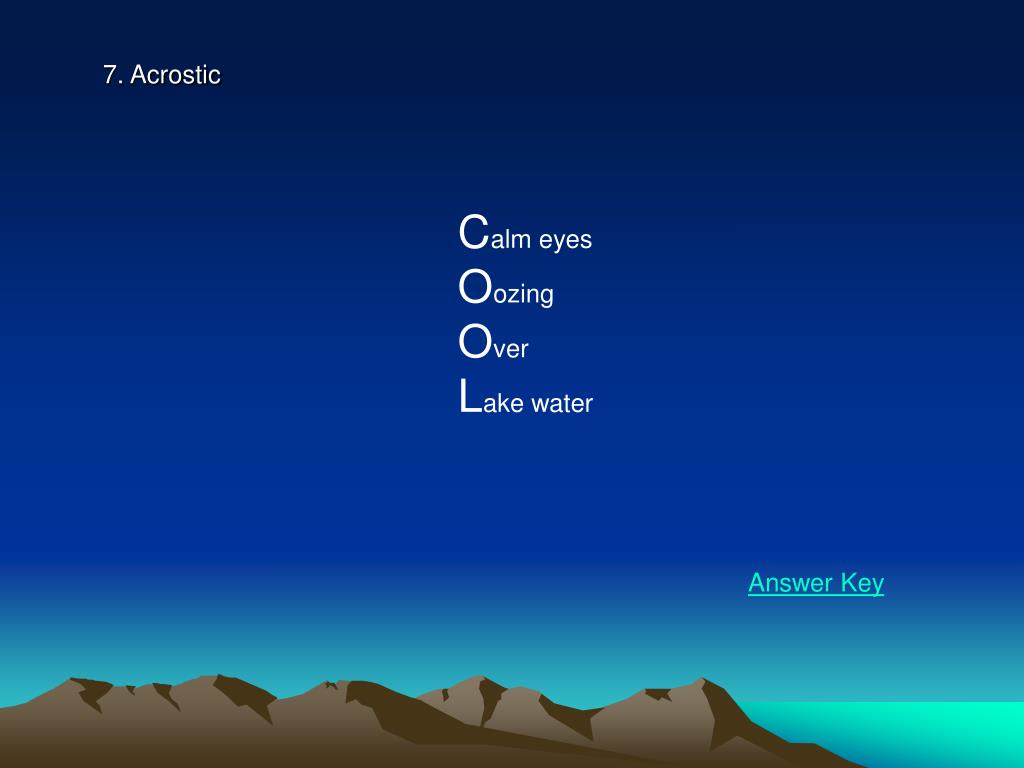 7. Acrostic

Calm eyes
Oozing
Over
Lake water

Answer Key